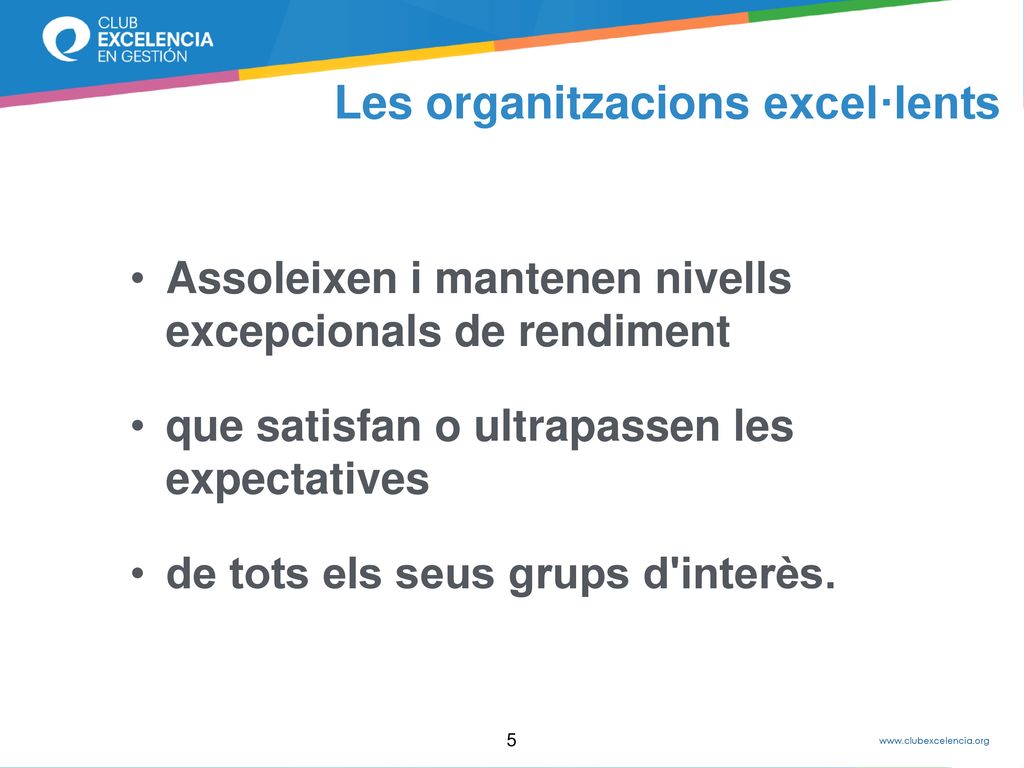 CLUB
EXCELENCIA
EN GESTIÓN

Les organitzacions excel·lents

• Assoleixen i mantenen nivells excepcionals de rendiment

• que satisfan o ultrapassen les expectatives

• de tots els seus grups d'interès.

5

www.clubexcelencia.org